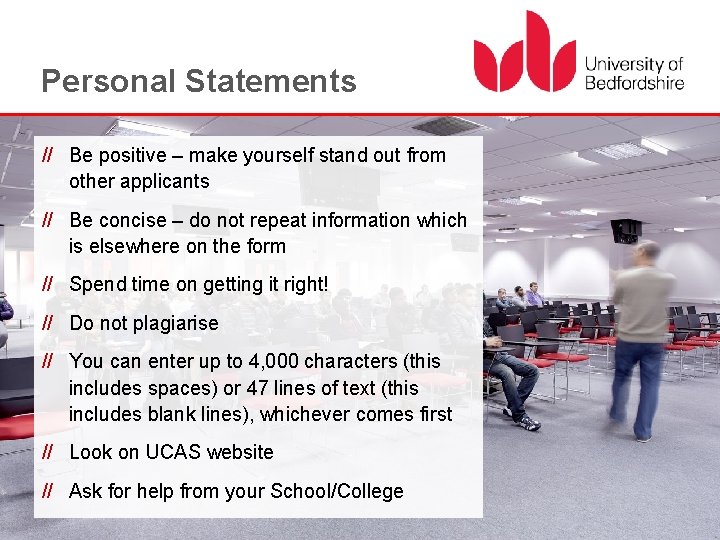 Personal Statements

University of Bedfordshire

// Be positive – make yourself stand out from other applicants

// Be concise – do not repeat information which is elsewhere on the form

// Spend time on getting it right!

// Do not plagiarise

// You can enter up to 4,000 characters (this includes spaces) or 47 lines of text (this includes blank lines), whichever comes first

// Look on UCAS website

// Ask for help from your School/College